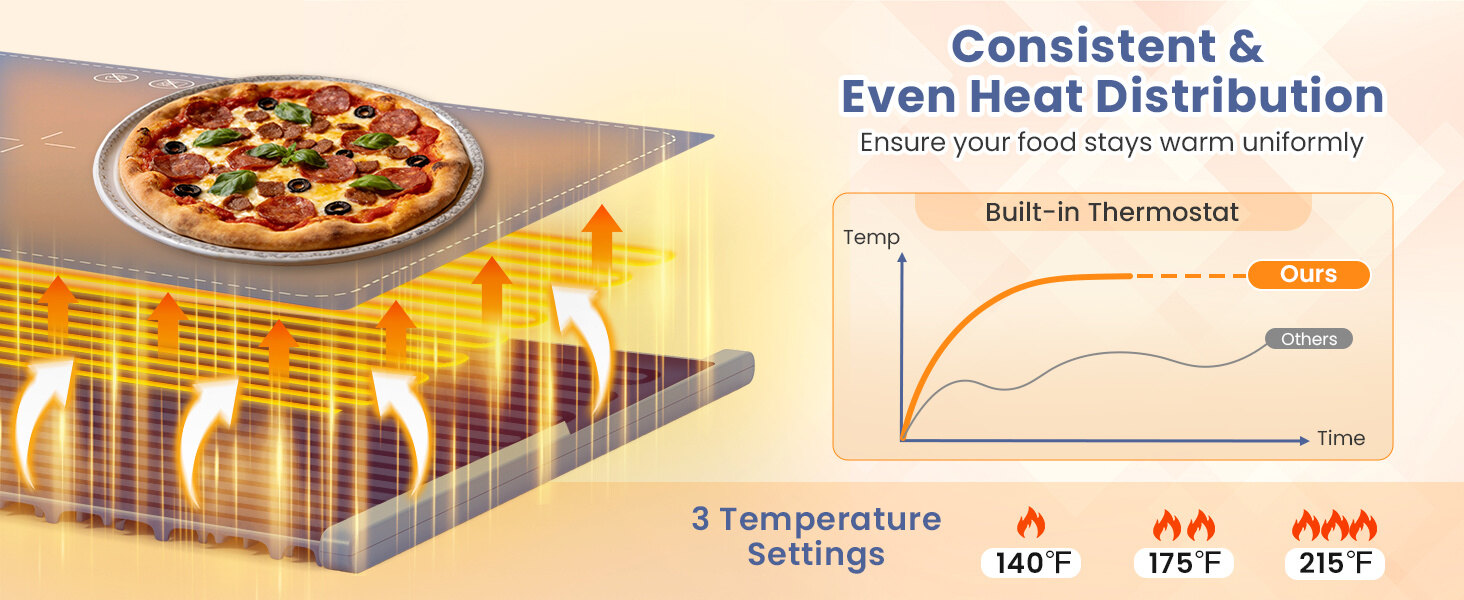 Consistent & Even Heat Distribution
Ensure your food stays warm uniformly

Built-in Thermostat

Temp

Ours

Others

Time

3 Temperature Settings

140°F

175°F

215°F